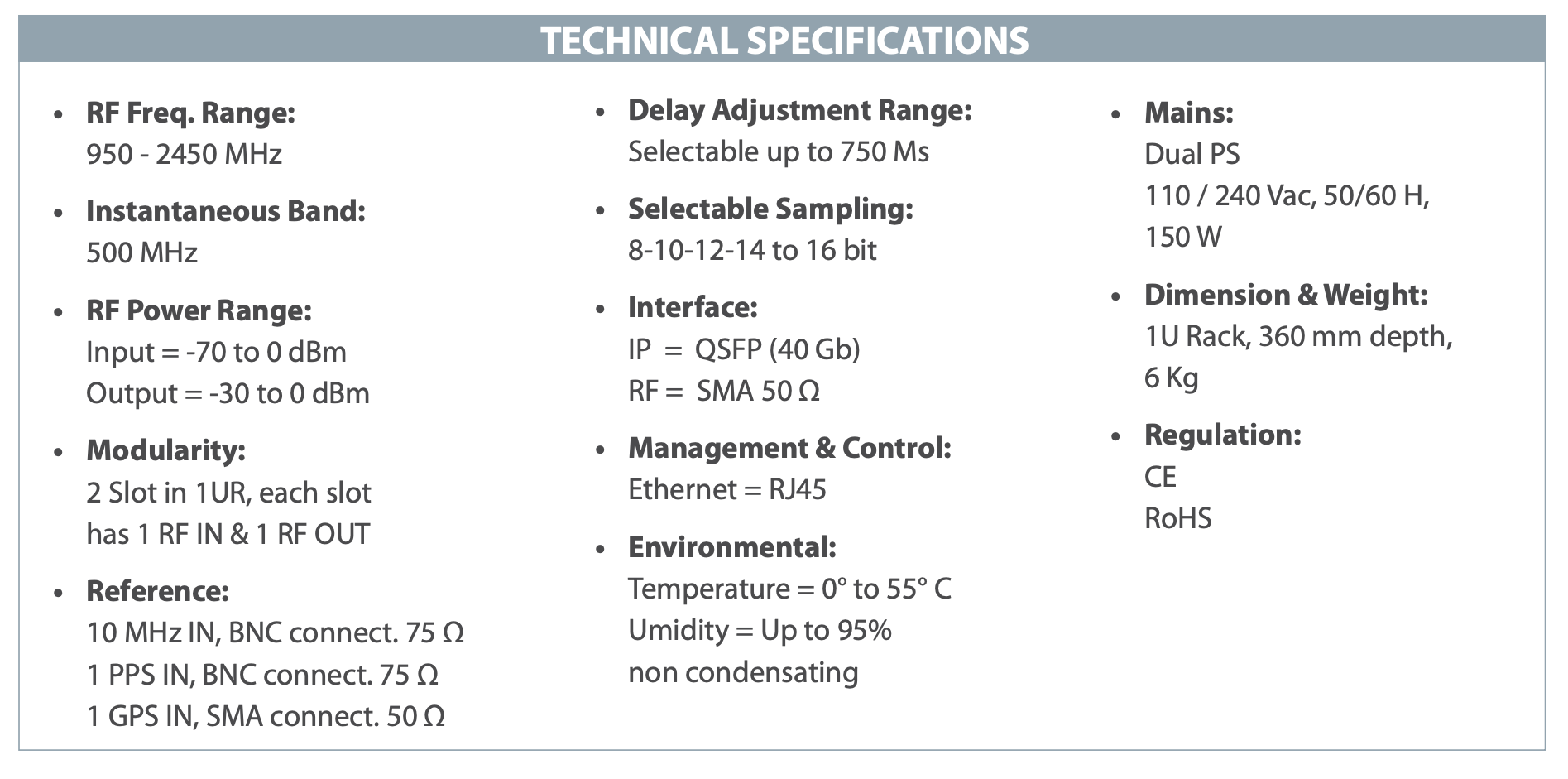 TECHNICAL SPECIFICATIONS

• RF Freq. Range:
950 - 2450 MHz

• Instantaneous Band:
500 MHz

• RF Power Range:
Input = -70 to 0 dBm
Output = -30 to 0 dBm

• Modularity:
2 Slot in 1UR, each slot has 1 RF IN & 1 RF OUT

• Reference:
10 MHz IN, BNC connect. 75 Ω
1 PPS IN, BNC connect. 75 Ω
1 GPS IN, SMA connect. 50 Ω

• Delay Adjustment Range:
Selectable up to 750 Ms

• Selectable Sampling:
8-10-12-14 to 16 bit

• Interface:
IP = QSFP (40 Gb)
RF = SMA 50 Ω

• Management & Control:
Ethernet = RJ45

• Environmental:
Temperature = 0° to 55° C
Umidity = Up to 95% non condensating

• Mains:
Dual PS
110 / 240 Vac, 50/60 H, 150 W

• Dimension & Weight:
1U Rack, 360 mm depth, 6 Kg

• Regulation:
CE
RoHS